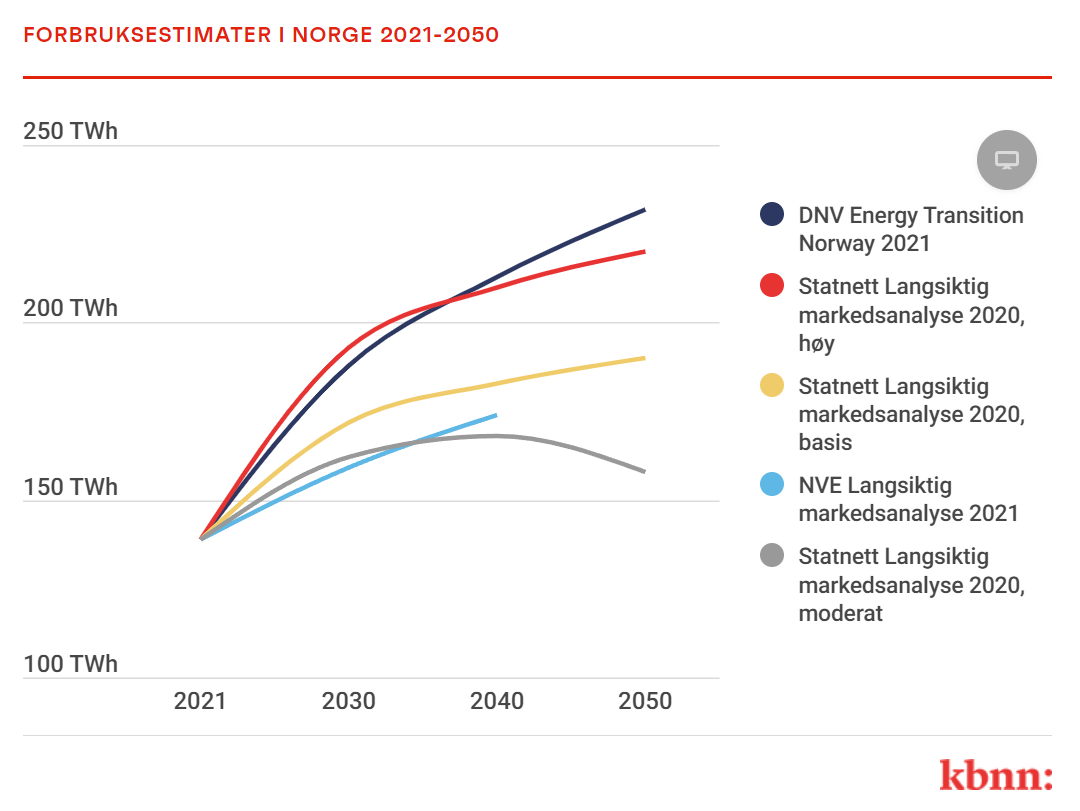 FORBRUKSESTIMATER I NORGE 2021-2050

250 TWh
200 TWh
150 TWh
100 TWh

2021
2030
2040
2050

DNV Energy Transition Norway 2021
Statnett Langsiktig markedsanalyse 2020, høy
Statnett Langsiktig markedsanalyse 2020, basis
NVE Langsiktig markedsanalyse 2021
Statnett Langsiktig markedsanalyse 2020, moderat

kbnn: